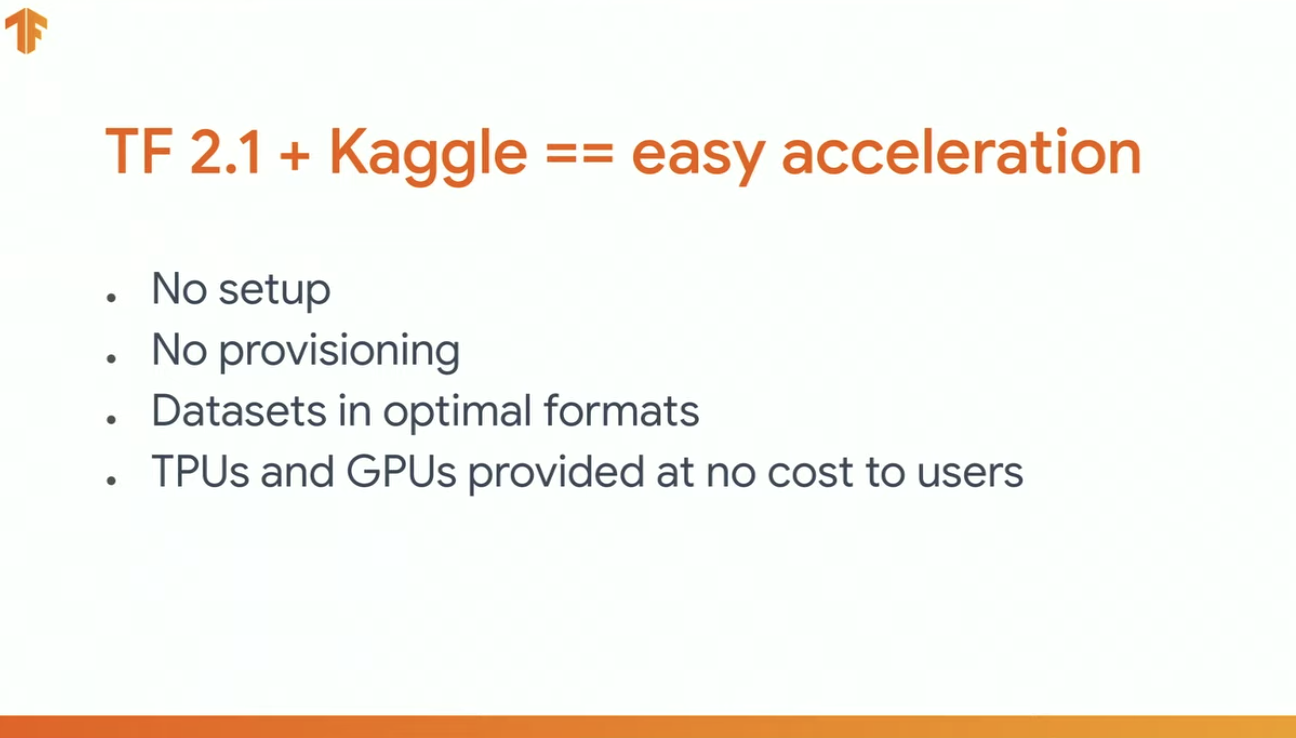 TF 2.1 + Kaggle == easy acceleration

- No setup
- No provisioning
- Datasets in optimal formats
- TPUs and GPUs provided at no cost to users